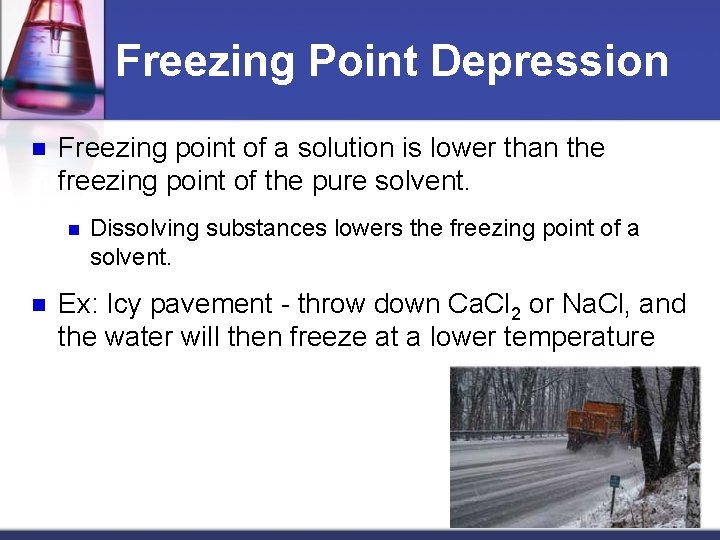 Freezing Point Depression

Freezing point of a solution is lower than the freezing point of the pure solvent.

Dissolving substances lowers the freezing point of a solvent.

Ex: Icy pavement - throw down $CaCl_2$ or NaCl, and the water will then freeze at a lower temperature